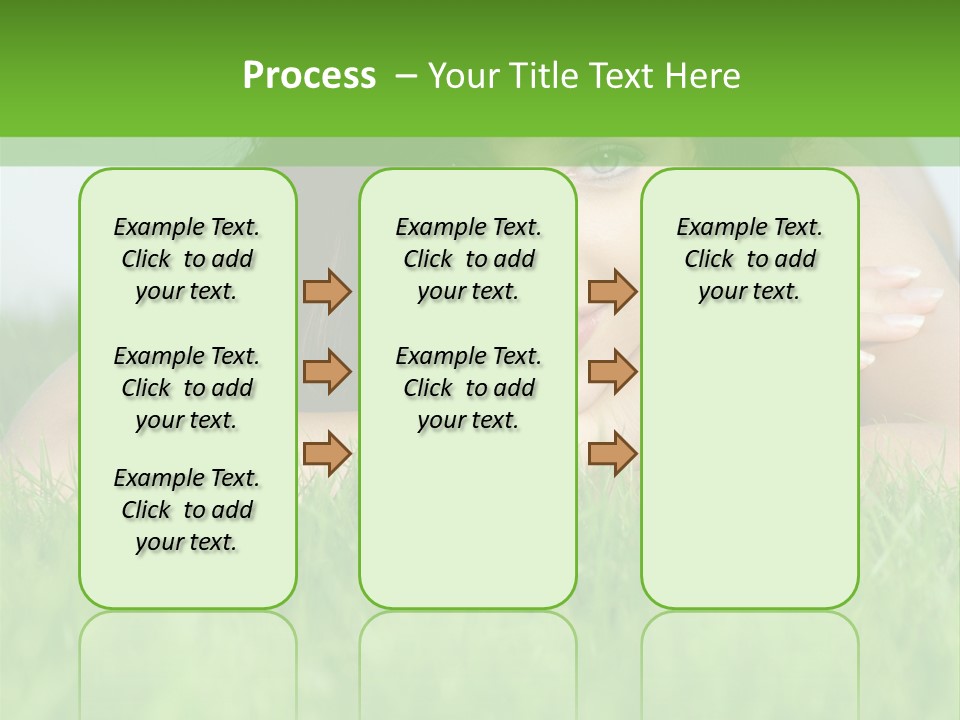 Process – Your Title Text Here

Example Text. Click to add your text.

Example Text. Click to add your text.

Example Text. Click to add your text.

Example Text. Click to add your text.

Example Text. Click to add your text.

Example Text. Click to add your text.